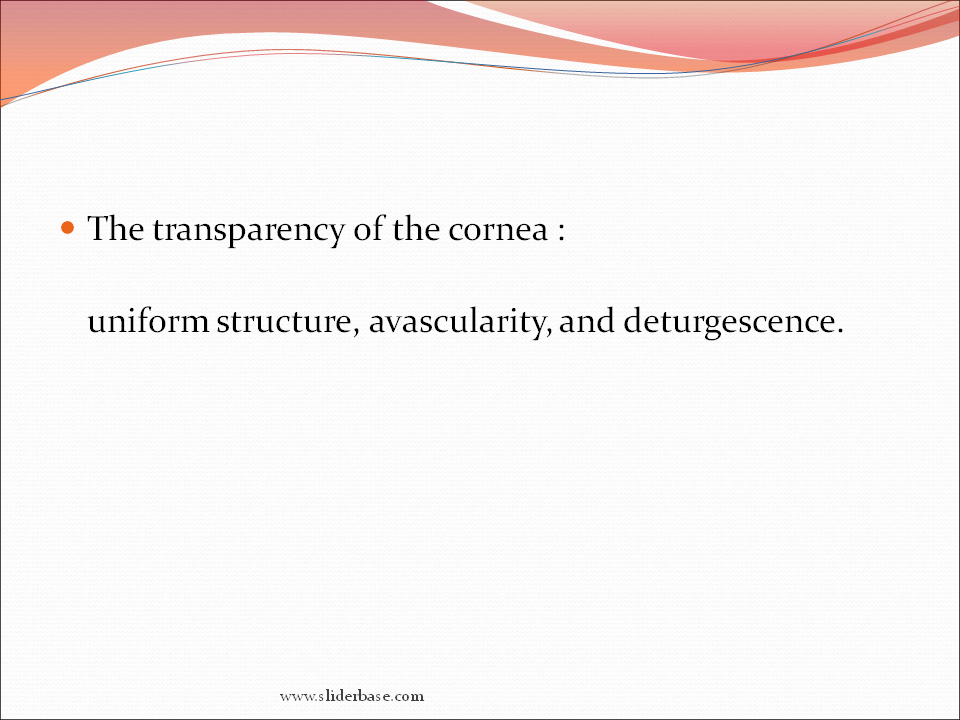 The transparency of the cornea :

uniform structure, avascularity, and deturgescence.

www.sliderbase.com